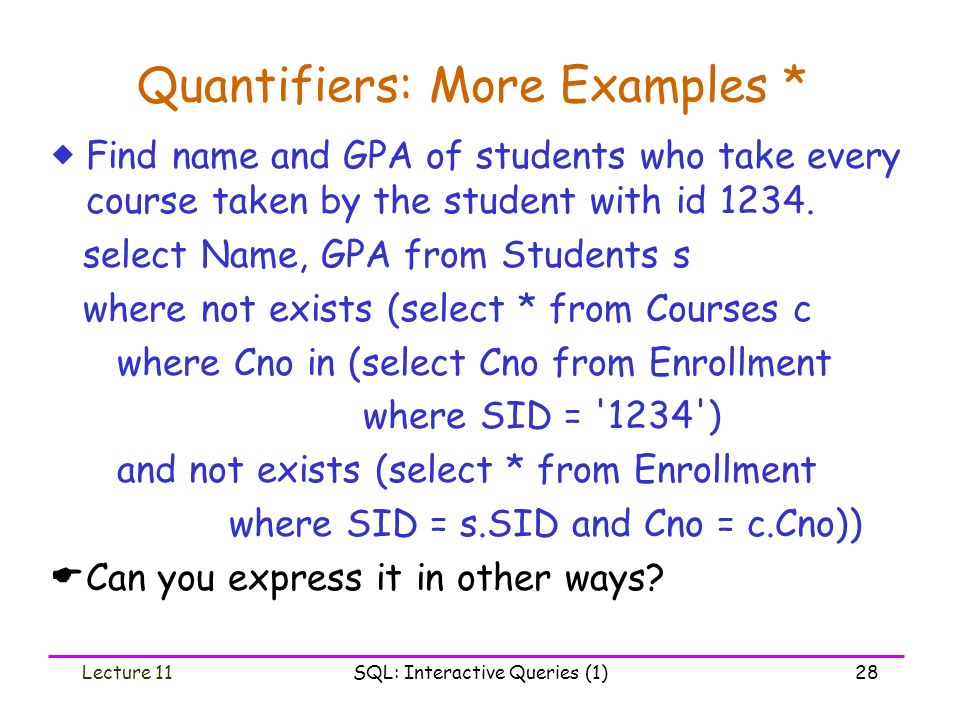 Quantifiers: More Examples *

Find name and GPA of students who take every course taken by the student with id 1234.

select Name, GPA from Students s
where not exists (select * from Courses c
where Cno in (select Cno from Enrollment
where SID = '1234')
and not exists (select * from Enrollment
where SID = s.SID and Cno = c.Cno))

Can you express it in other ways?

Lecture 11
SQL: Interactive Queries (1)
28